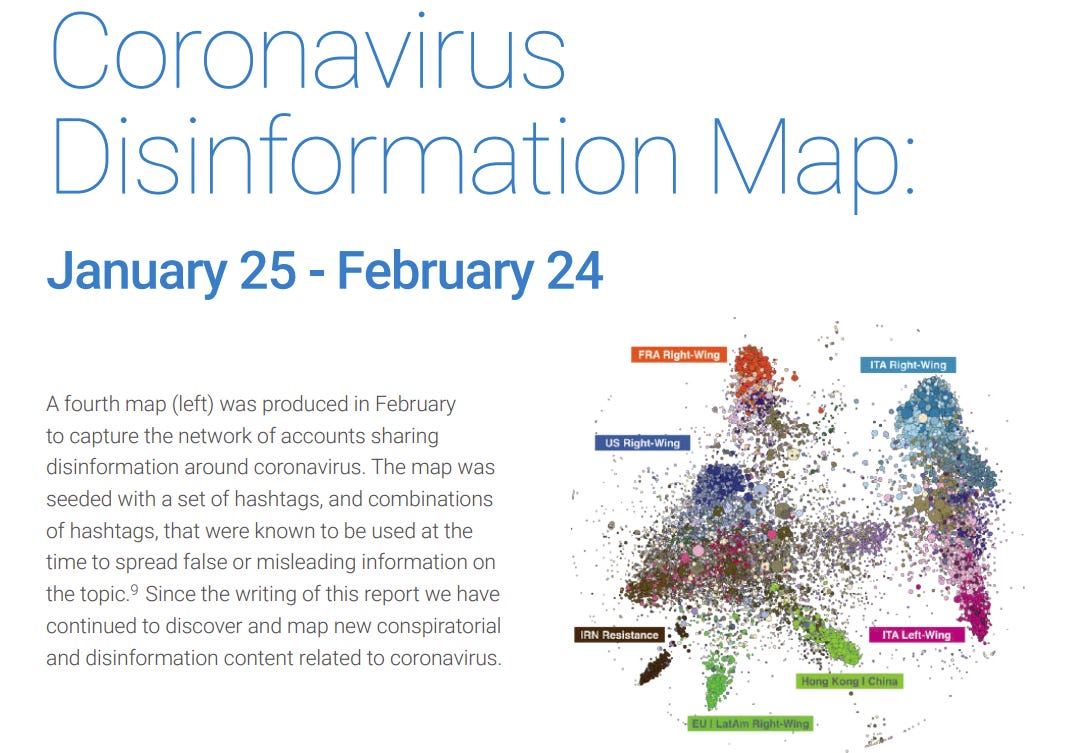 Coronavirus Disinformation Map:

January 25 - February 24

A fourth map (left) was produced in February to capture the network of accounts sharing disinformation around coronavirus. The map was seeded with a set of hashtags, and combinations of hashtags, that were known to be used at the time to spread false or misleading information on the topic.$^9$ Since the writing of this report we have continued to discover and map new conspiratorial and disinformation content related to coronavirus.

FRA Right-Wing
ITA Right-Wing
US Right-Wing
IRN Resistance
ITA Left-Wing
Hong Kong | China
EU | LatAm Right-Wing